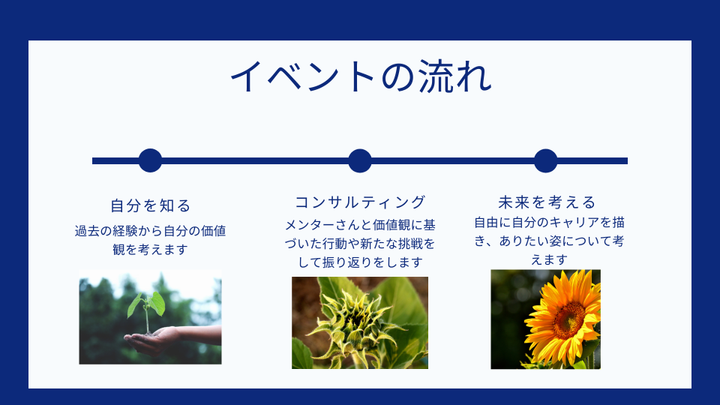 イベントの流れ

自分を知る

過去の経験から自分の価値観を考えます

コンサルティング

メンターさんと価値観に基づいた行動や新たな挑戦をして振り返りをします

未来を考える

自由に自分のキャリアを描き、ありたい姿について考えます